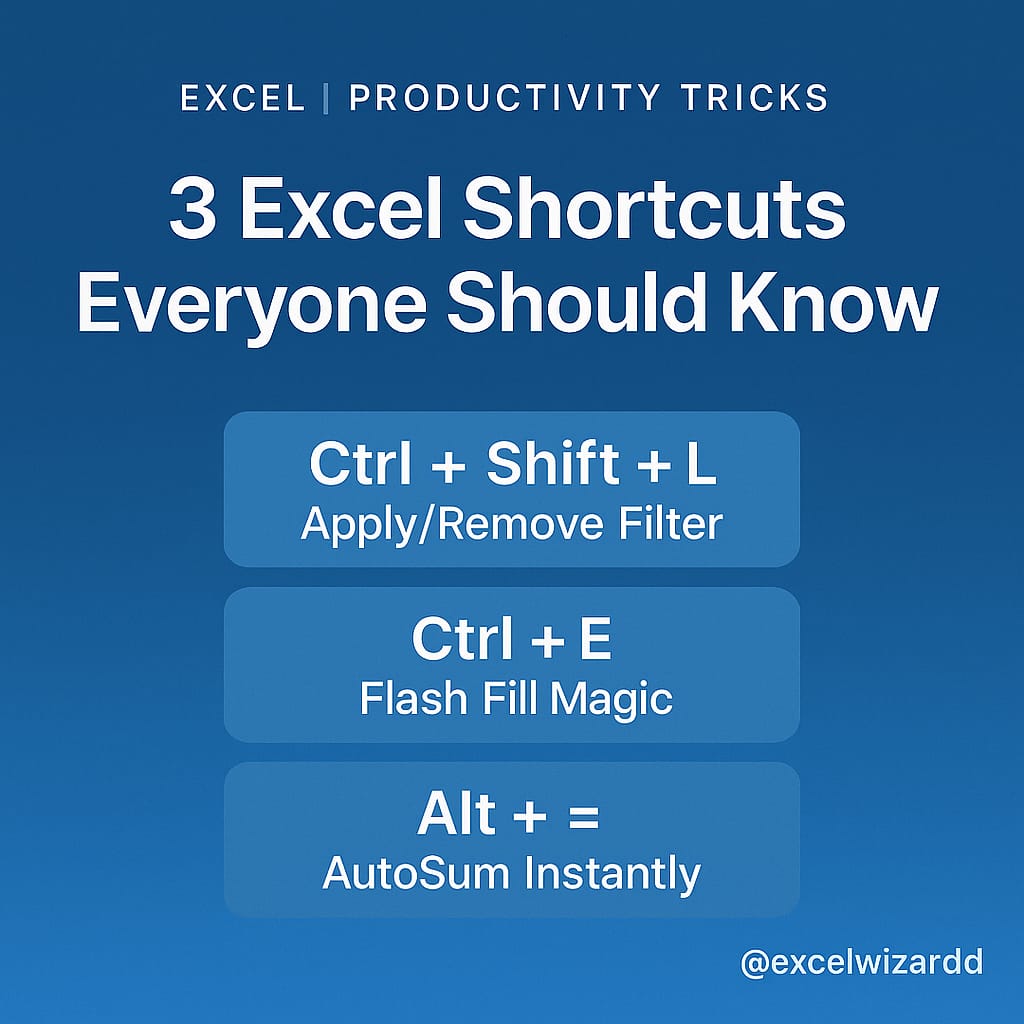 EXCEL | PRODUCTIVITY TRICKS

3 Excel Shortcuts Everyone Should Know

Ctrl + Shift + L
Apply/Remove Filter

Ctrl + E
Flash Fill Magic

Alt + =
AutoSum Instantly

@excelwizardd